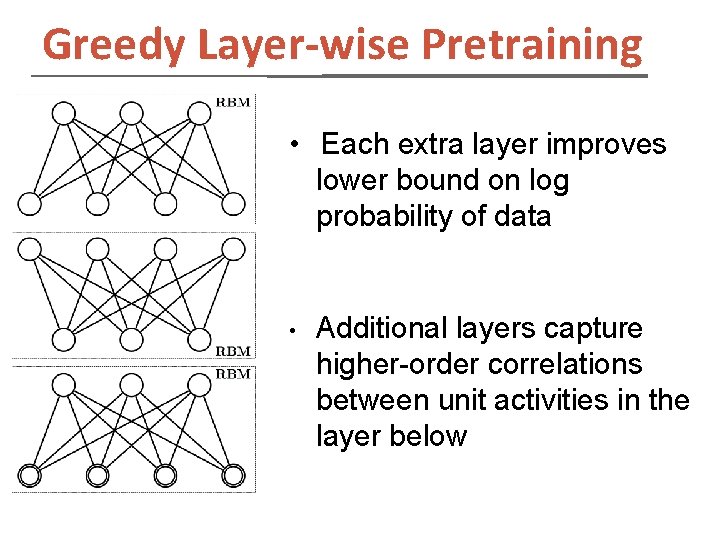 Greedy Layer-wise Pretraining

RBM

RBM

RBM

• Each extra layer improves lower bound on log probability of data

• Additional layers capture higher-order correlations between unit activities in the layer below